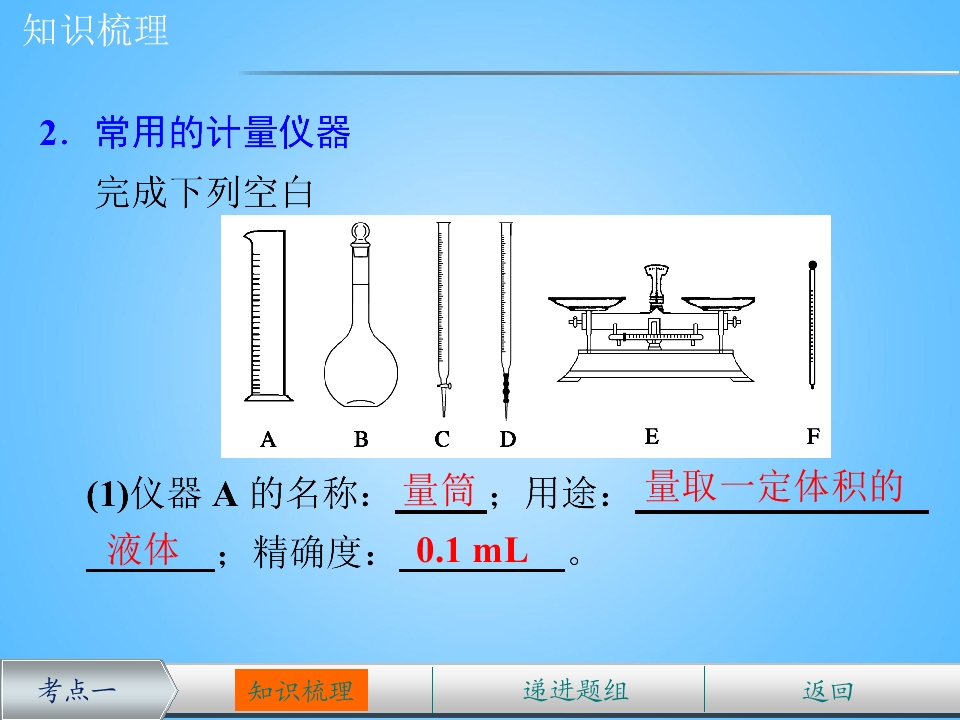 知识梳理

2．常用的计量仪器

完成下列空白

A B C D E F

(1)仪器 A 的名称：量筒；用途：量取一定体积的液体；精确度：0.1 mL。

考点一 知识梳理 递进题组 返回